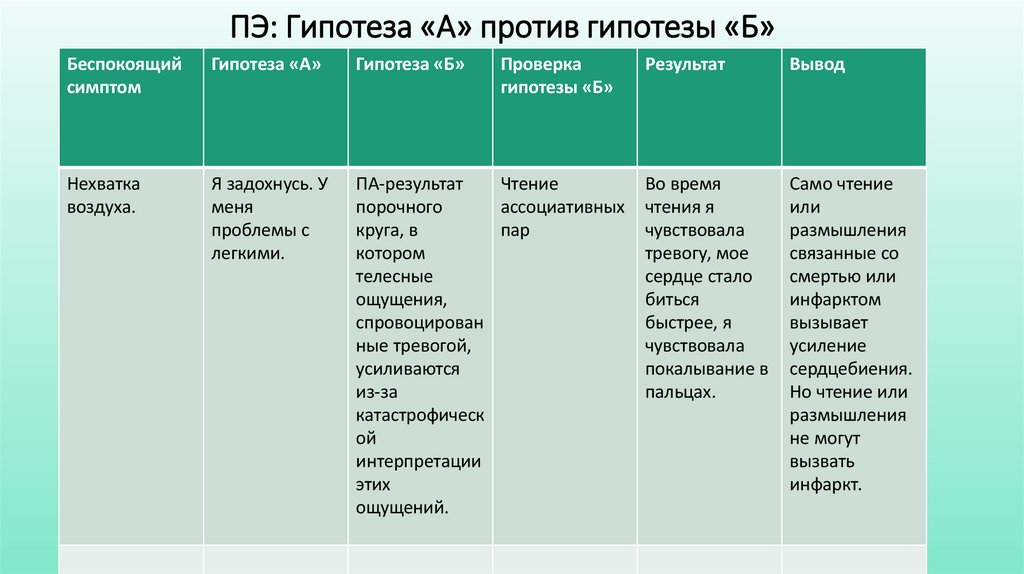 ПЭ: Гипотеза «А» против гипотезы «Б»

| Беспокоящий симптом | Гипотеза «А» | Гипотеза «Б» | Проверка гипотезы «Б» | Результат | Вывод |
|---|---|---|---|---|---|
| Нехватка воздуха. | Я задохнусь. У меня проблемы с легкими. | ПА-результат порочного круга, в котором телесные ощущения, спровоцированные тревогой, усиливаются из-за катастрофической интерпретации этих ощущений. | Чтение ассоциативных пар | Во время чтения я чувствовала тревогу, мое сердце стало биться быстрее, я чувствовала покалывание в пальцах. | Само чтение или размышления связанные со смертью или инфарктом вызывает усиление сердцебиения. Но чтение или размышления не могут вызвать инфаркт. |
| | | | | | |